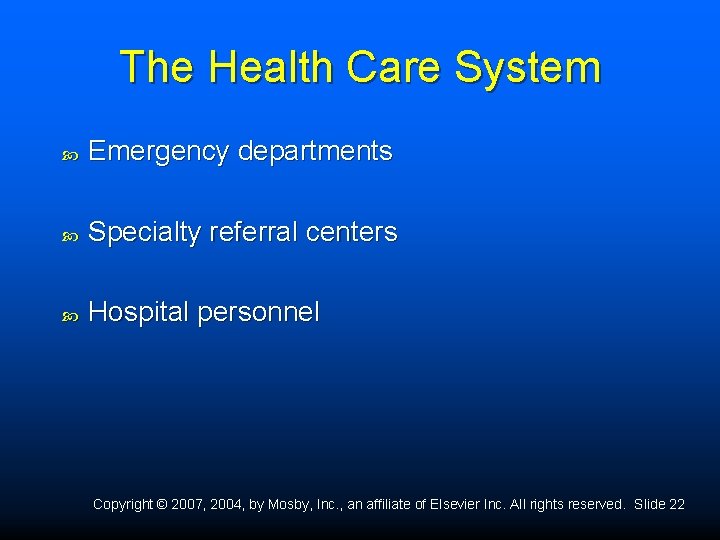 The Health Care System

Emergency departments

Specialty referral centers

Hospital personnel

Copyright © 2007, 2004, by Mosby, Inc., an affiliate of Elsevier Inc. All rights reserved. Slide 22